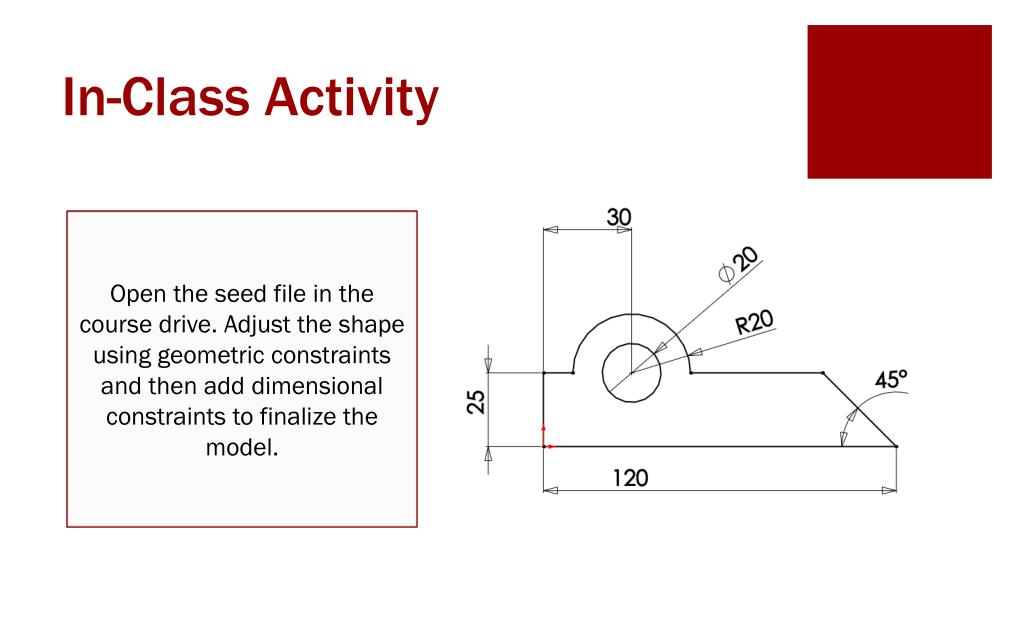 In-Class Activity

Open the seed file in the course drive. Adjust the shape using geometric constraints and then add dimensional constraints to finalize the model.

30

$\phi 20$

R20

45°

25

120